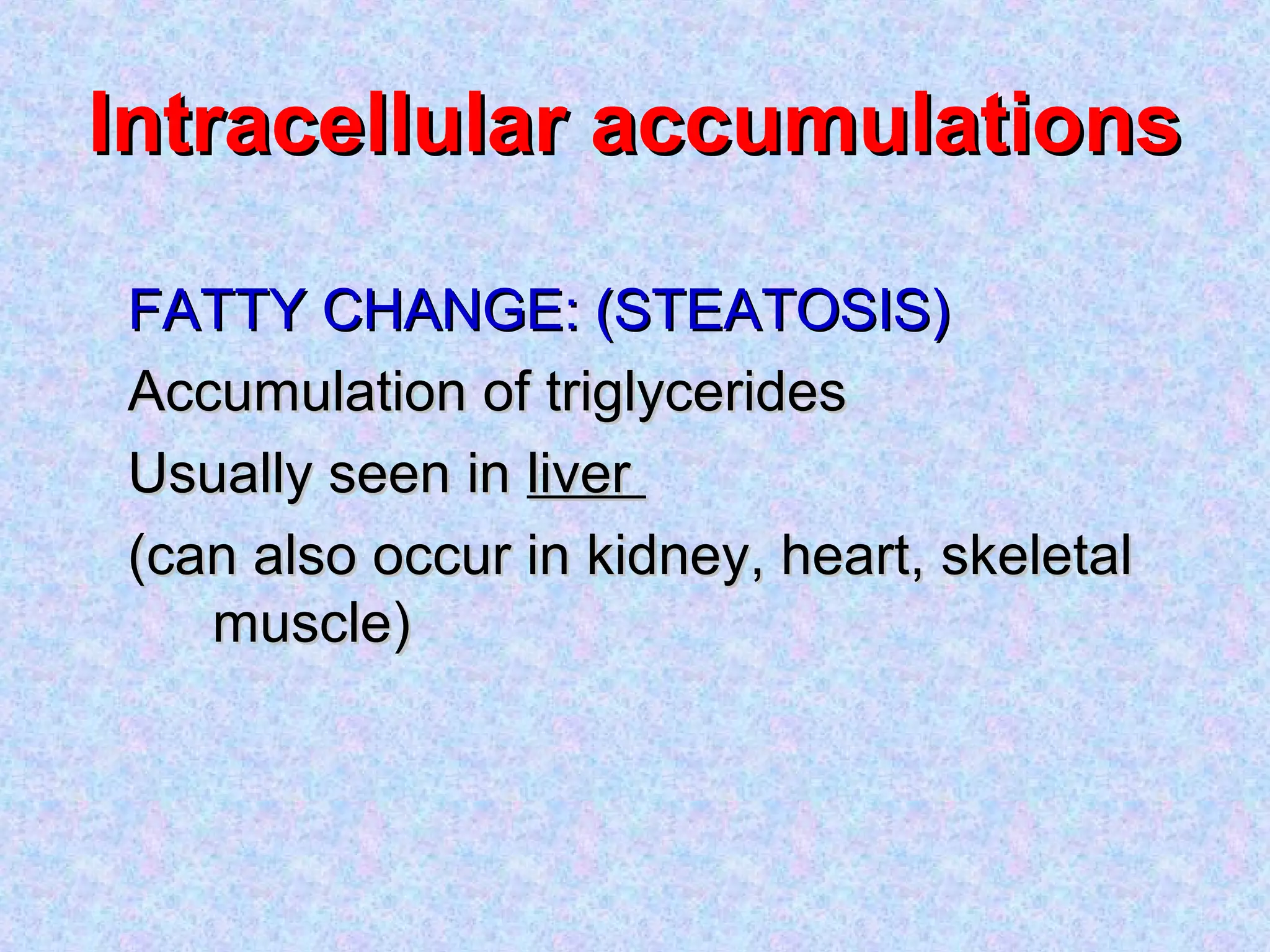 Intracellular accumulations

FATTY CHANGE: (STEATOSIS)

Accumulation of triglycerides

Usually seen in liver

(can also occur in kidney, heart, skeletal muscle)